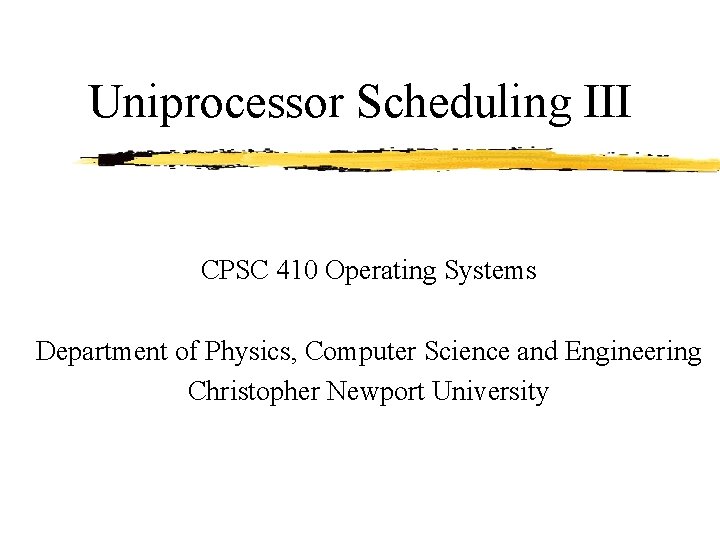 Uniprocessor Scheduling III

CPSC 410 Operating Systems

Department of Physics, Computer Science and Engineering
Christopher Newport University